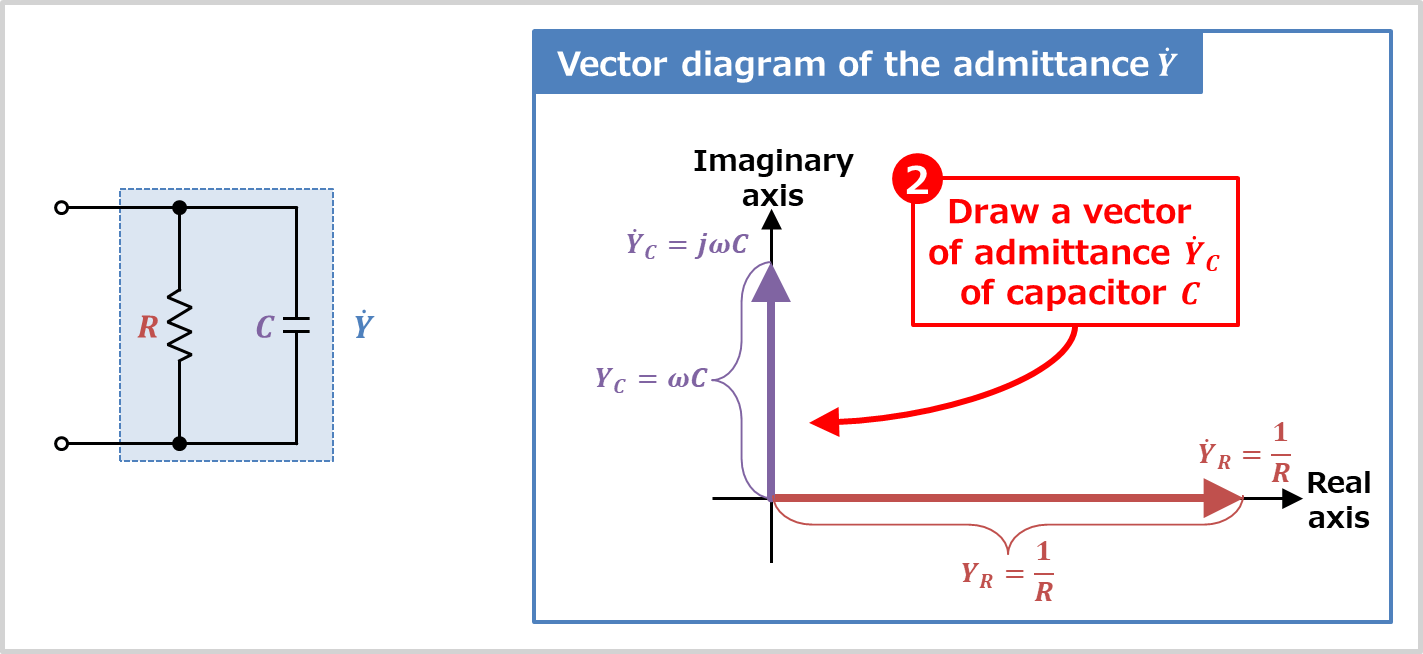 $R$ $C$ $\dot{Y}$

Vector diagram of the admittance $\dot{Y}$

Imaginary axis

2 Draw a vector of admittance $\dot{Y}_C$ of capacitor $C$

$\dot{Y}_C = j\omega C$

$Y_C = \omega C$

$\dot{Y}_R = \frac{1}{R}$

Real axis

$Y_R = \frac{1}{R}$